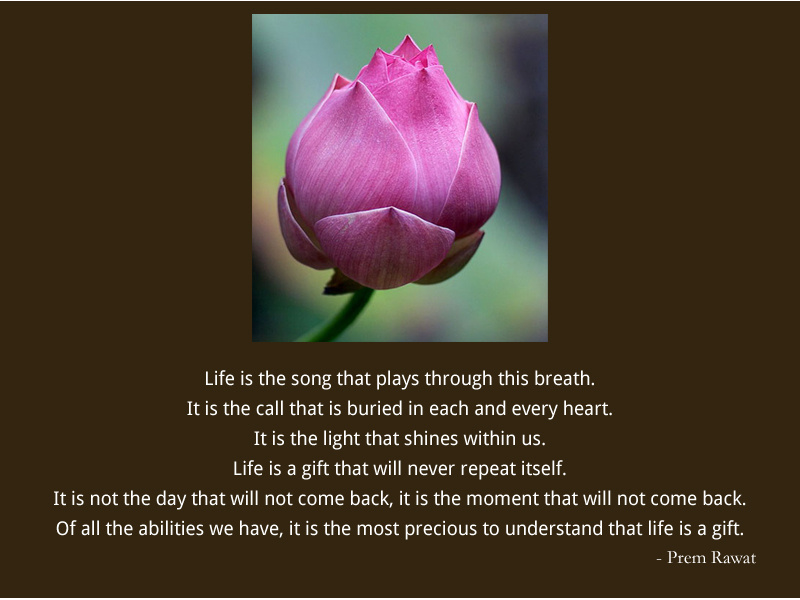 Life is the song that plays through this breath.
It is the call that is buried in each and every heart.
It is the light that shines within us.
Life is a gift that will never repeat itself.
It is not the day that will not come back, it is the moment that will not come back.
Of all the abilities we have, it is the most precious to understand that life is a gift.

- Prem Rawat